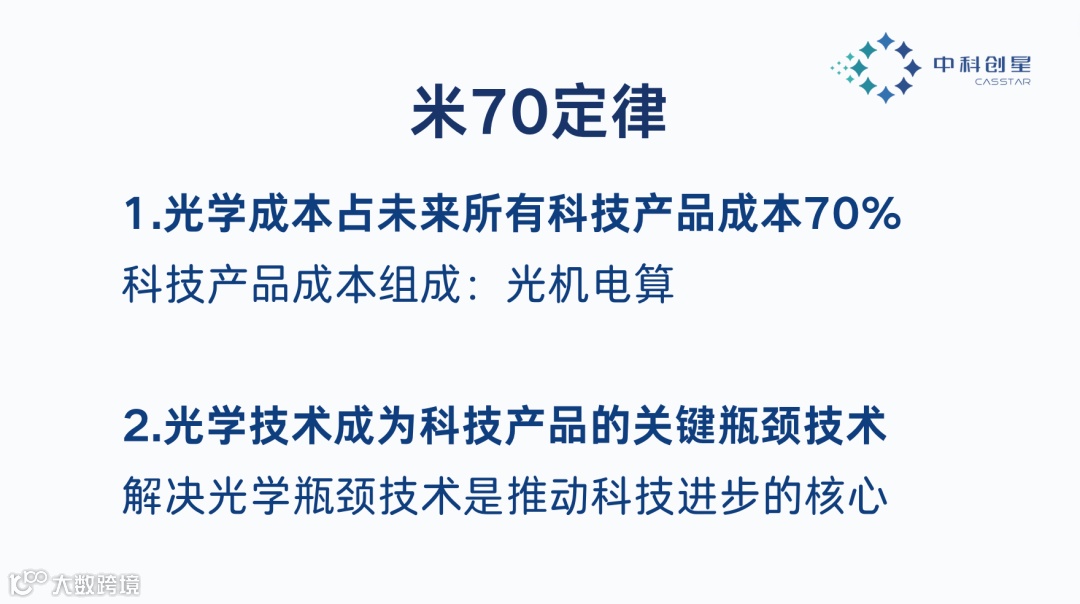 中科创星
CASSTAR

米70定律

1.光学成本占未来所有科技产品成本70%
科技产品成本组成：光机电算

2.光学技术成为科技产品的关键瓶颈技术
解决光学瓶颈技术是推动科技进步的核心

大数跨境